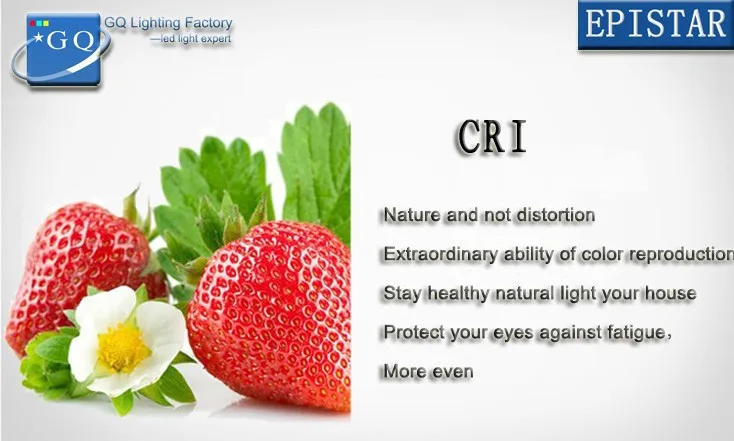 GQ
GQ Lighting Factory
—led light expert

EPISTAR

CRI

Nature and not distortion

Extraordinary ability of color reproduction

Stay healthy natural light your house

Protect your eyes against fatigue，

More even